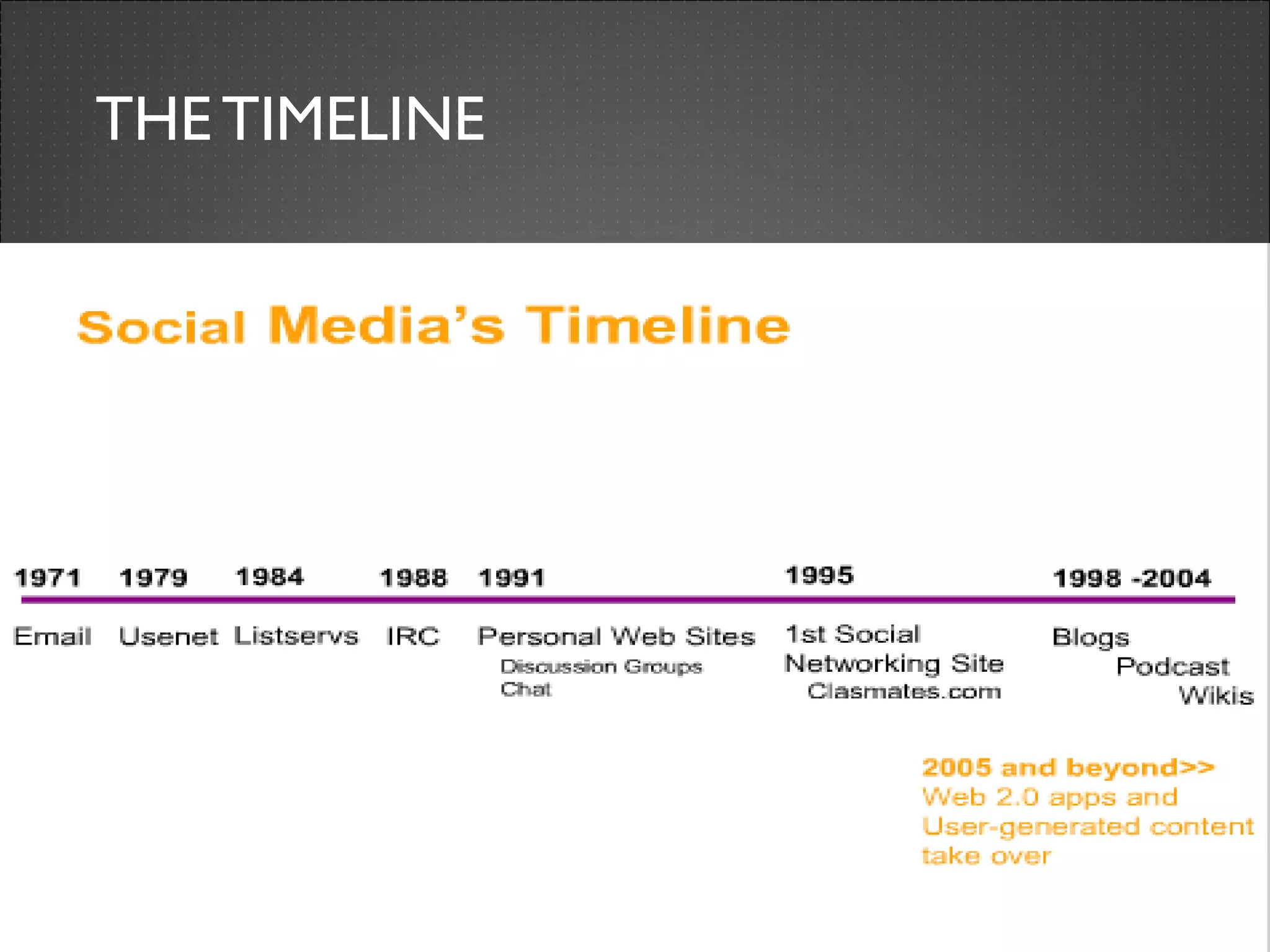 THE TIMELINE

Social Media's Timeline

1971 1979 1984 1988 1991 1995 1998 -2004

Email Usenet Listservs IRC Personal Web Sites

Discussion Groups
Chat

1st Social Networking Site
Clasmates.com

Blogs
Podcast
Wikis

2005 and beyond>>
Web 2.0 apps and User-generated content take over